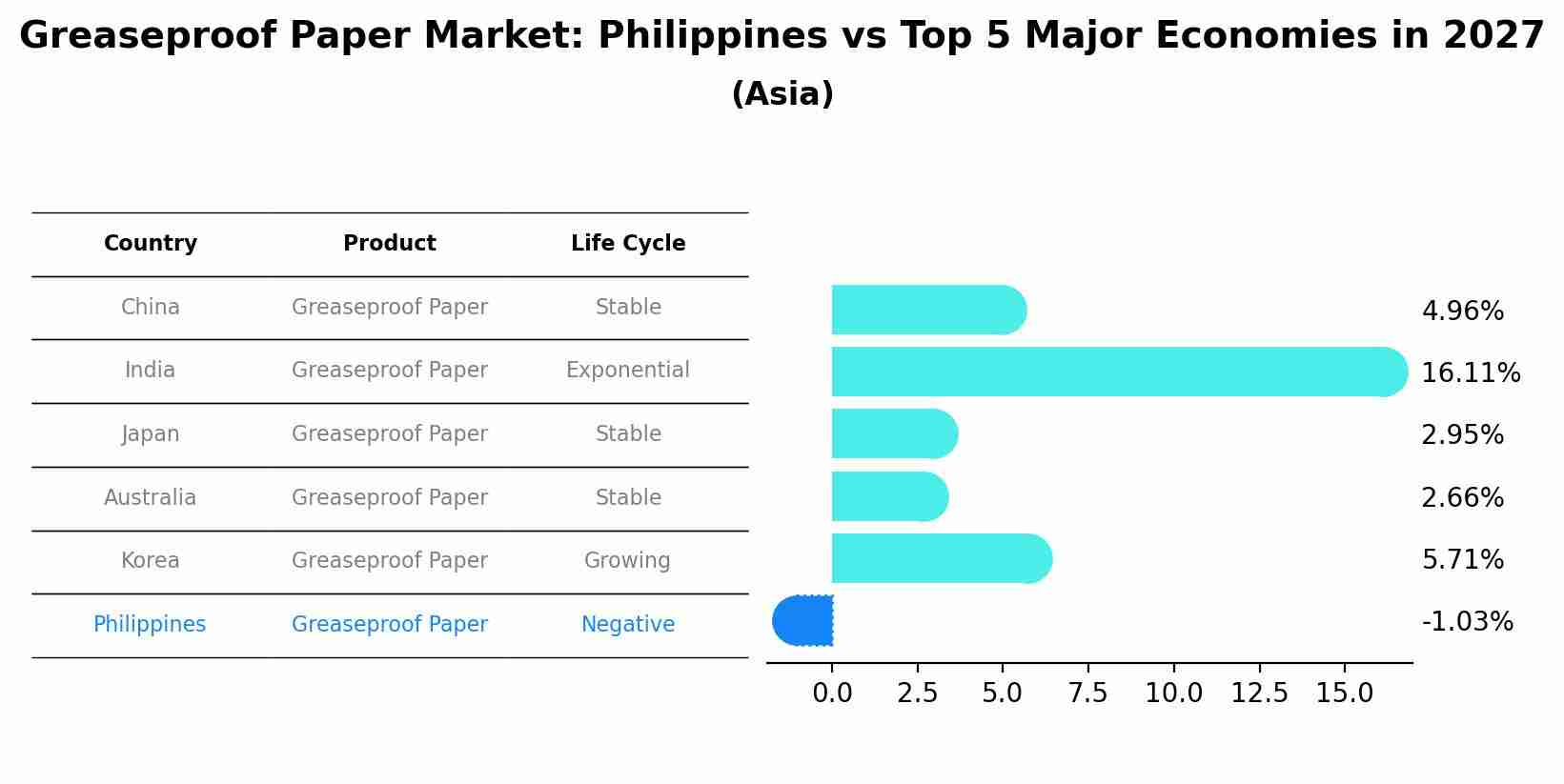 Greaseproof Paper Market: Philippines vs Top 5 Major Economies in 2027
(Asia)

| Country | Product | Life Cycle |
|---|---|---|
| China | Greaseproof Paper | Stable |
| India | Greaseproof Paper | Exponential |
| Japan | Greaseproof Paper | Stable |
| Australia | Greaseproof Paper | Stable |
| Korea | Greaseproof Paper | Growing |
| Philippines | Greaseproof Paper | Negative |

4.96%
16.11%
2.95%
2.66%
5.71%
-1.03%

0.0 2.5 5.0 7.5 10.0 12.5 15.0